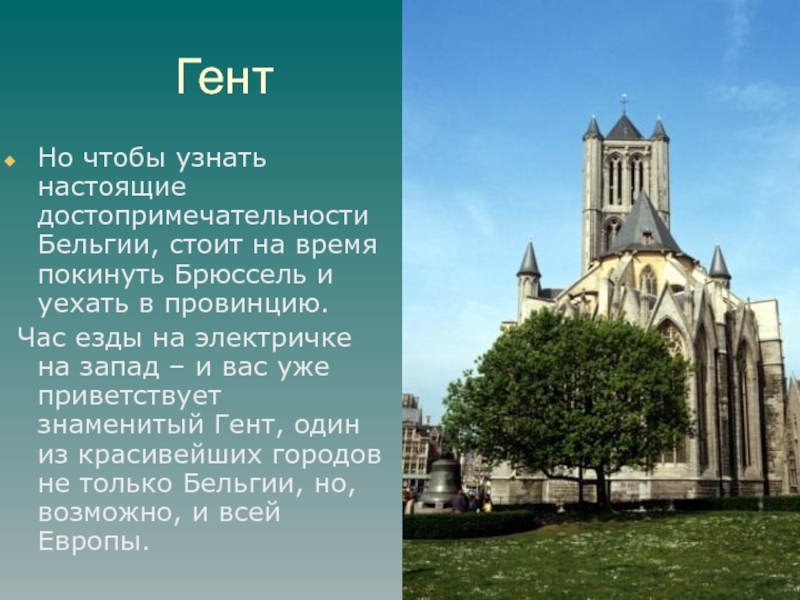 Гент

Но чтобы узнать настоящие достопримечательности Бельгии, стоит на время покинуть Брюссель и уехать в провинцию.

Час езды на электричке на запад – и вас уже приветствует знаменитый Гент, один из красивейших городов не только Бельгии, но, возможно, и всей Европы.